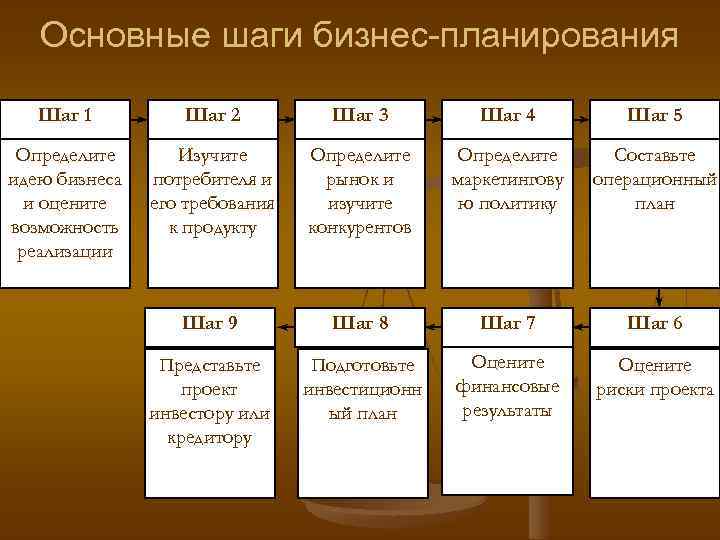 Основные шаги бизнес-планирования

Шаг 1

Определите идею бизнеса и оцените возможность реализации

Шаг 2

Изучите потребителя и его требования к продукту

Шаг 3

Определите рынок и изучите конкурентов

Шаг 4

Определите маркетингову ю политику

Шаг 5

Составьте операционный план

Шаг 6

Оцените риски проекта

Шаг 7

Оцените финансовые результаты

Шаг 8

Подготовьте инвестиционн ый план

Шаг 9

Представьте проект инвестору или кредитору